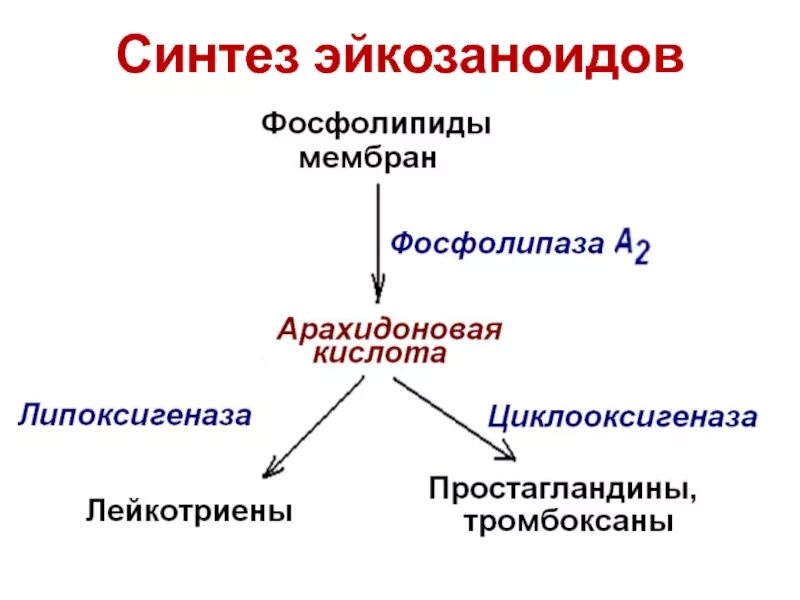 Синтез эйкозаноидов

Фосфолипиды мембран

Фосфолипаза $A_2$

Арахидоновая кислота

Липоксигеназа

Циклооксигеназа

Лейкотриены

Простагландины, тромбоксаны